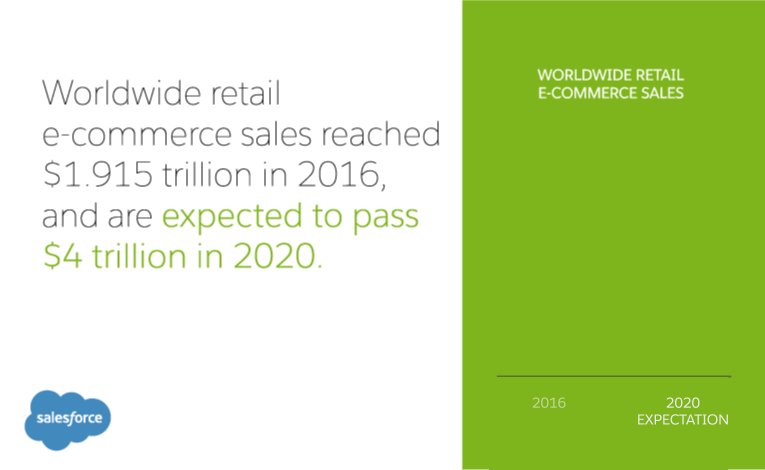 Worldwide retail e-commerce sales reached \$1.915 trillion in 2016, and are expected to pass \$4 trillion in 2020.

salesforce

WORLDWIDE RETAIL E-COMMERCE SALES

2016

2020 EXPECTATION